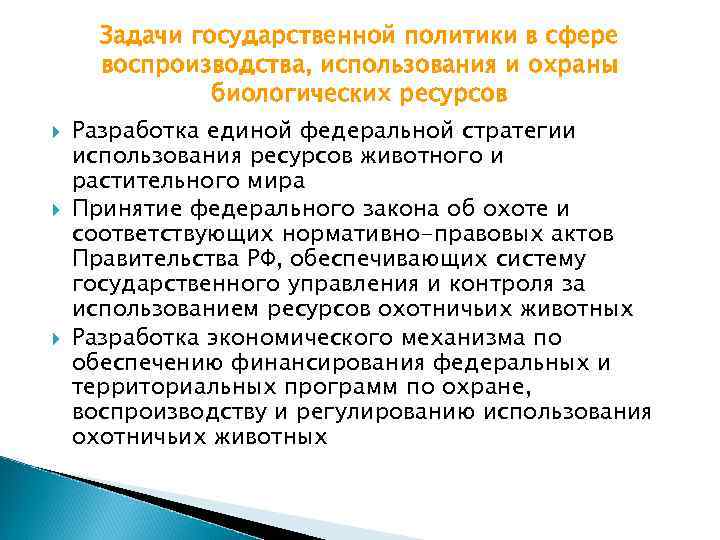 Задачи государственной политики в сфере воспроизводства, использования и охраны биологических ресурсов

Разработка единой федеральной стратегии использования ресурсов животного и растительного мира

Принятие федерального закона об охоте и соответствующих нормативно-правовых актов Правительства РФ, обеспечивающих систему государственного управления и контроля за использованием ресурсов охотничьих животных

Разработка экономического механизма по обеспечению финансирования федеральных и территориальных программ по охране, воспроизводству и регулированию использования охотничьих животных